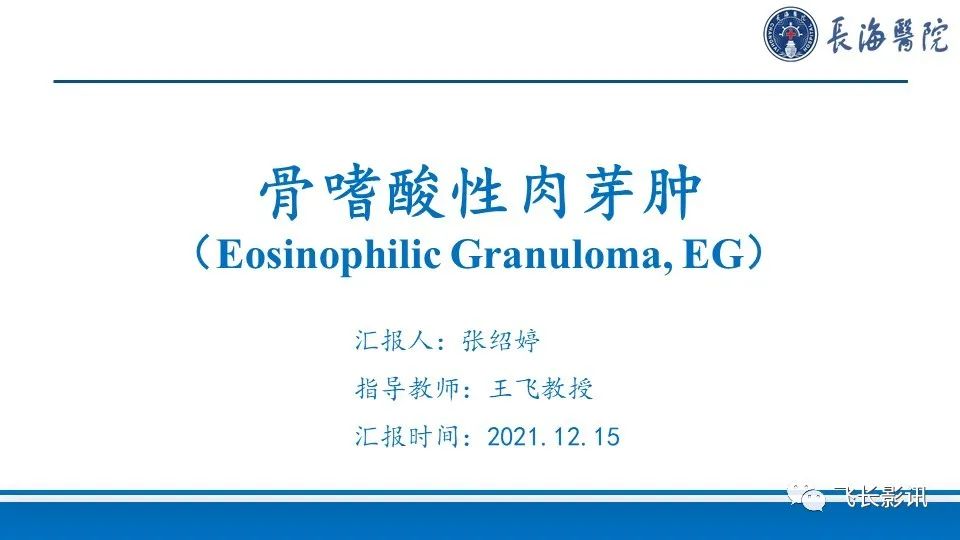 長海醫院

骨嗜酸性肉芽肿

（Eosinophilic Granuloma, EG）

汇报人：张绍婷

指导教师：王飞教授

汇报时间：2021.12.15

飞长影讯